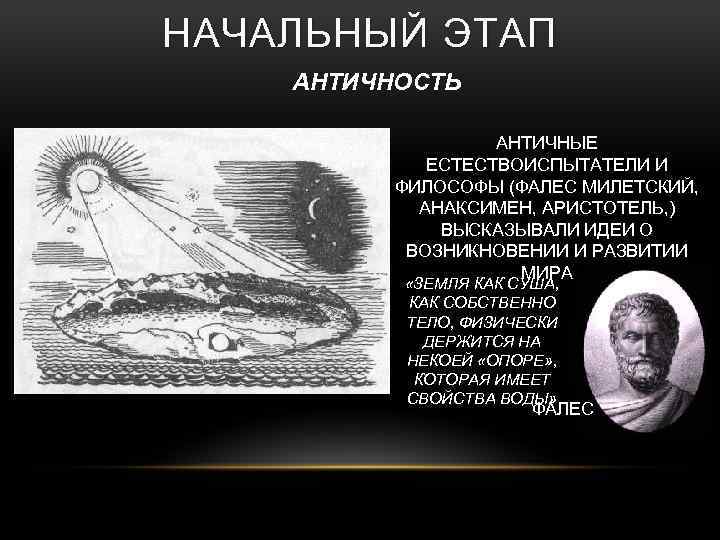 НАЧАЛЬНЫЙ ЭТАП

АНТИЧНОСТЬ

АНТИЧНЫЕ ЕСТЕСТВОИСПЫТАТЕЛИ И ФИЛОСОФЫ (ФАЛЕС МИЛЕТСКИЙ, АНАКСИМЕН, АРИСТОТЕЛЬ,) ВЫСКАЗЫВАЛИ ИДЕИ О ВОЗНИКНОВЕНИИ И РАЗВИТИИ МИРА

«ЗЕМЛЯ КАК СУША, КАК СОБСТВЕННО ТЕЛО, ФИЗИЧЕСКИ ДЕРЖИТСЯ НА НЕКОЕЙ «ОПОРЕ», КОТОРАЯ ИМЕЕТ СВОЙСТВА ВОДЫ»

ФАЛЕС